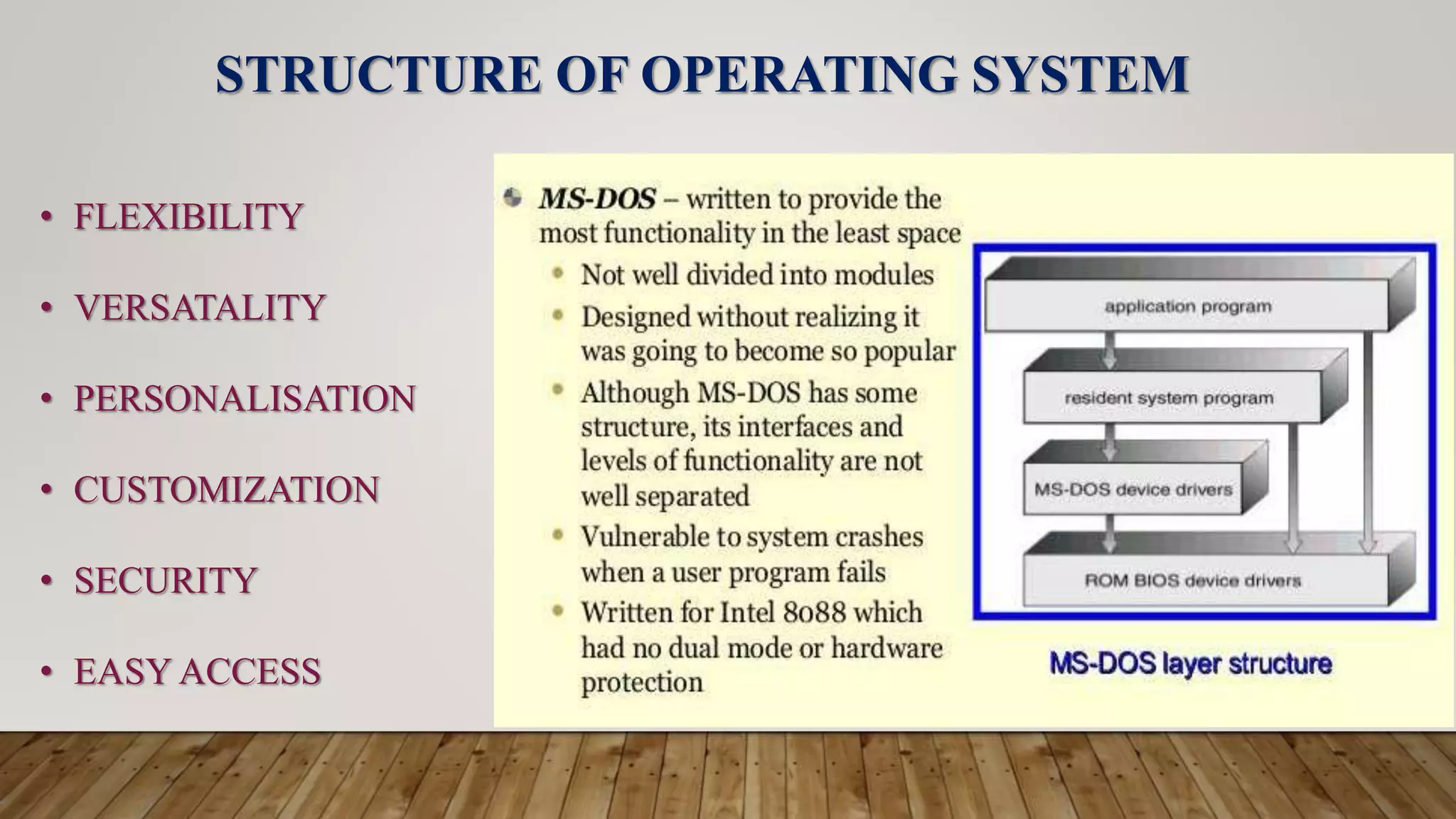 STRUCTURE OF OPERATING SYSTEM

• FLEXIBILITY
• VERSATALITY
• PERSONALISATION
• CUSTOMIZATION
• SECURITY
• EASY ACCESS

MS-DOS – written to provide the most functionality in the least space
• Not well divided into modules
• Designed without realizing it was going to become so popular
• Although MS-DOS has some structure, its interfaces and levels of functionality are not well separated
• Vulnerable to system crashes when a user program fails
• Written for Intel 8088 which had no dual mode or hardware protection

application program
resident system program
MS-DOS device drivers
ROM BIOS device drivers

MS-DOS layer structure